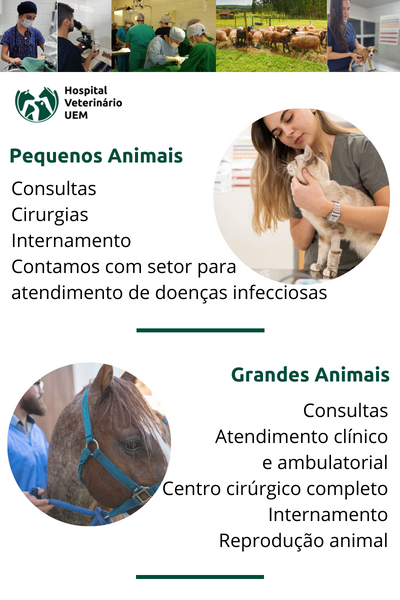 Hospital Veterinário UEM

Pequenos Animais

Consultas
Cirurgias
Internamento
Contamos com setor para atendimento de doenças infecciosas

Grandes Animais

Consultas
Atendimento clínico e ambulatorial
Centro cirúrgico completo
Internamento
Reprodução animal